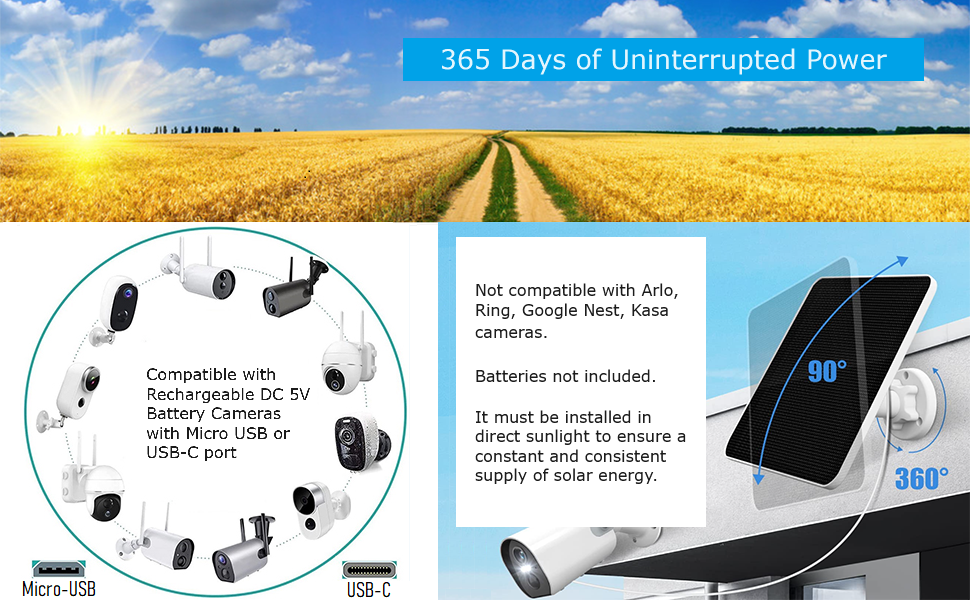 365 Days of Uninterrupted Power

Compatible with Rechargeable DC 5V Battery Cameras with Micro USB or USB-C port

Micro-USB

USB-C

Not compatible with Arlo, Ring, Google Nest, Kasa cameras.

Batteries not included.

It must be installed in direct sunlight to ensure a constant and consistent supply of solar energy.

90°

360°